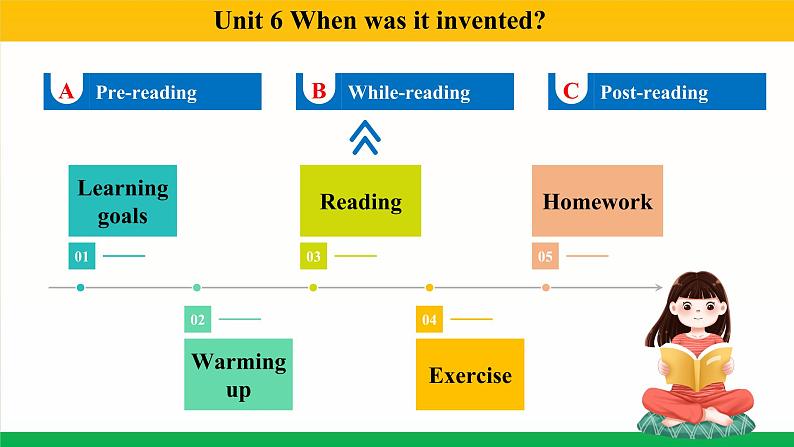 Unit 6 When was it invented?

A Pre-reading

B While-reading

C Post-reading

Learning goals

01

Reading

03

Homework

05

02

Warming up

04

Exercise